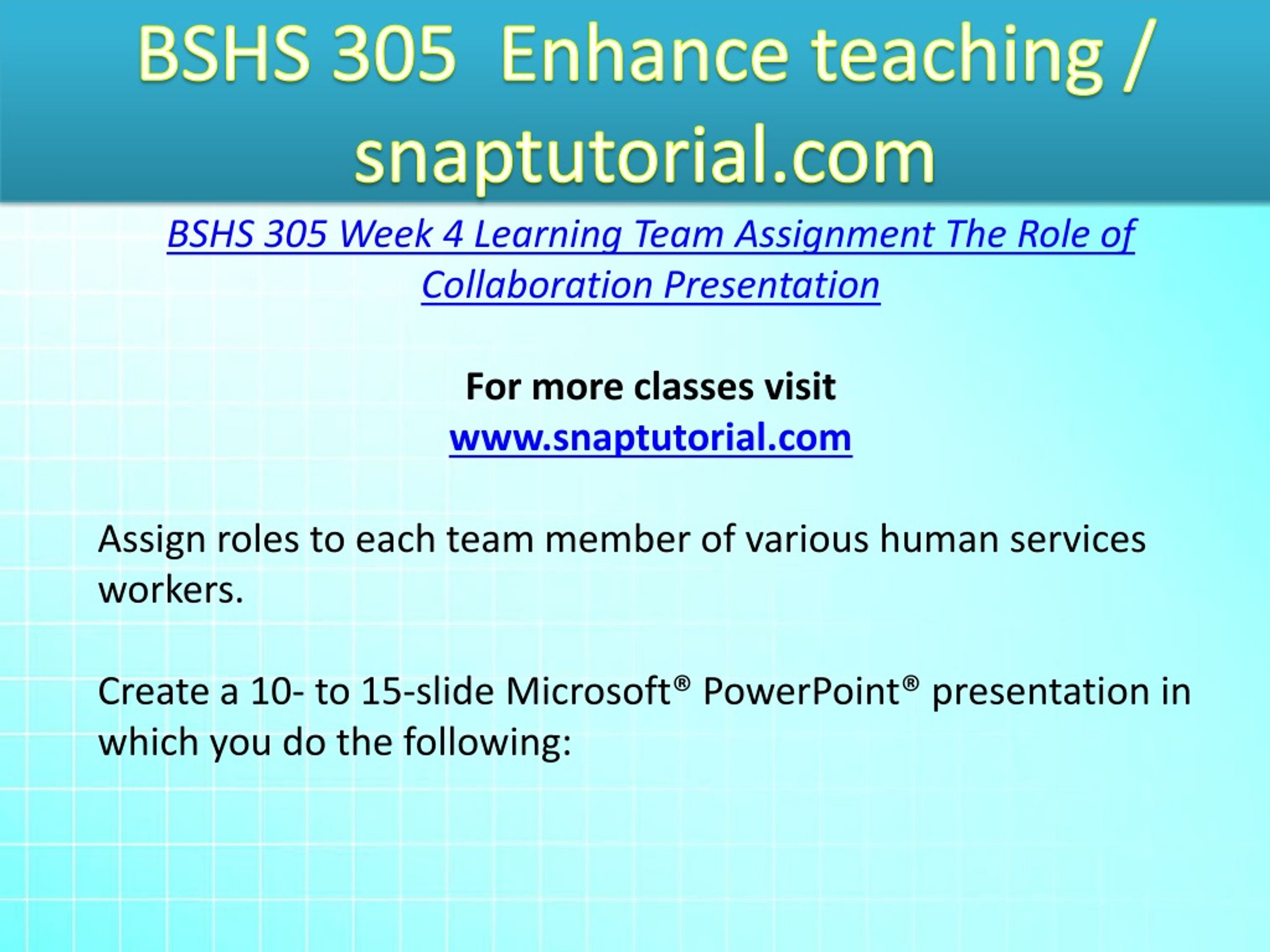 BSHS 305 Enhance teaching / snaptutorial.com

BSHS 305 Week 4 Learning Team Assignment The Role of Collaboration Presentation

For more classes visit
www.snaptutorial.com

Assign roles to each team member of various human services workers.

Create a 10- to 15-slide Microsoft® PowerPoint® presentation in which you do the following: